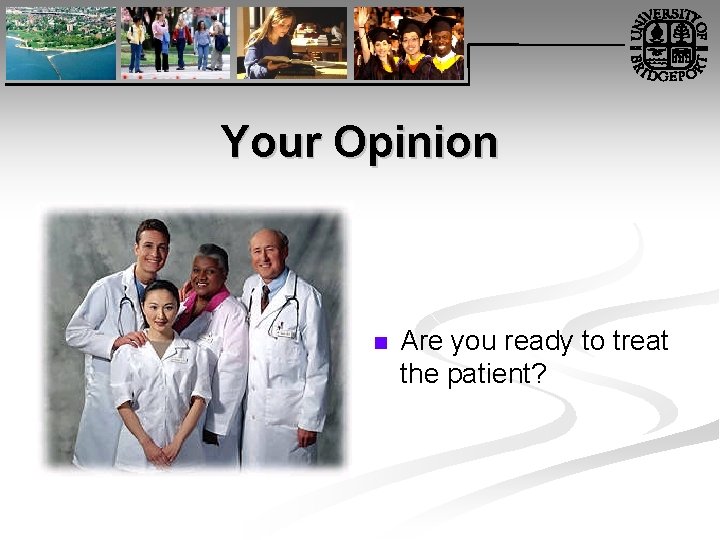 UNIVERSITY OF BRIDGEPORT

Your Opinion

Are you ready to treat the patient?